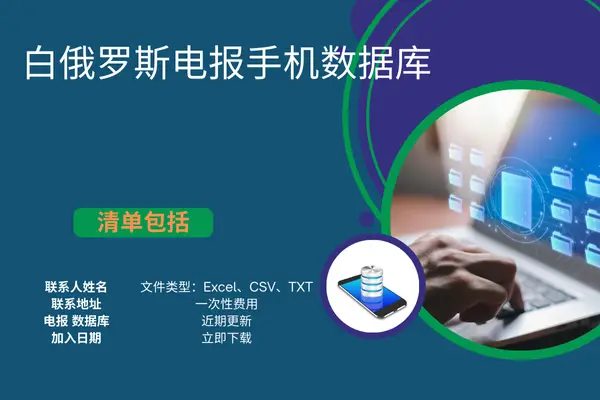 白俄罗斯电报手机数据库

清单包括

联系人姓名
联系地址
电报 数据库
加入日期

文件类型：Excel、CSV、TXT
一次性费用
近期更新
立即下载